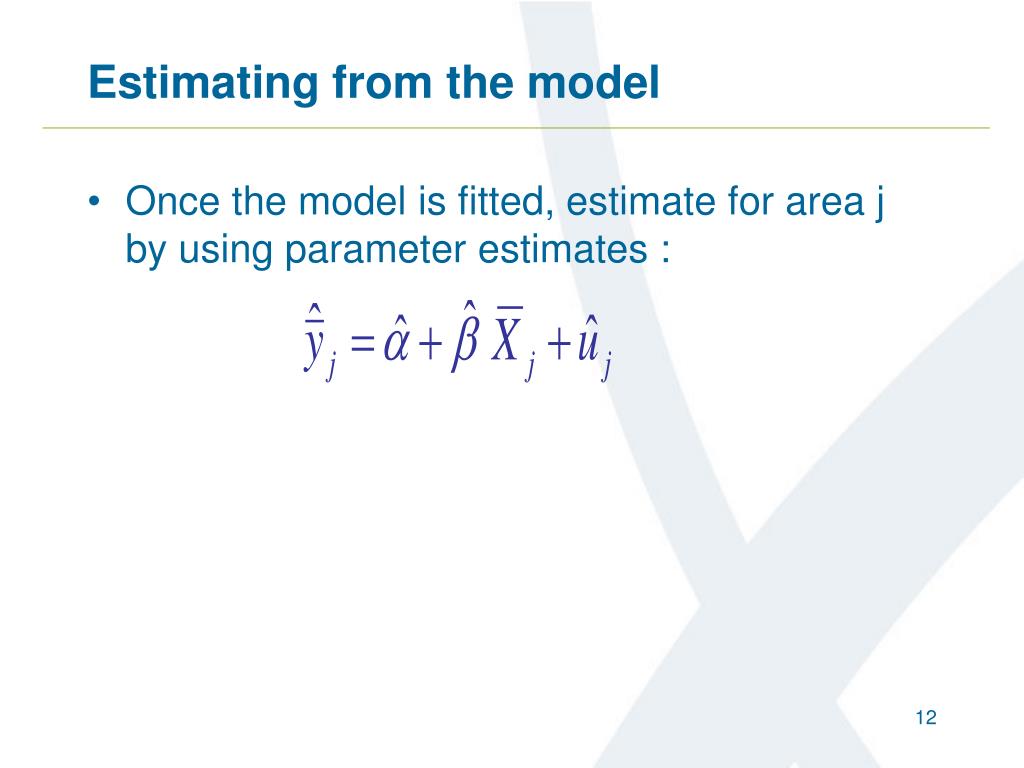 Estimating from the model

• Once the model is fitted, estimate for area j by using parameter estimates :

$\hat{\bar{y}}_j = \hat{\alpha} + \hat{\beta}\,\bar{X}_j + \hat{u}_j$

12